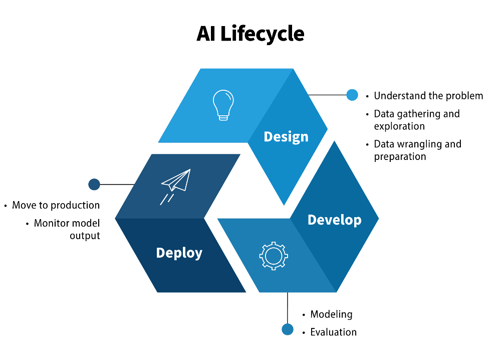 AI Lifecycle

Design

• Understand the problem
• Data gathering and exploration
• Data wrangling and preparation

Develop

• Modeling
• Evaluation

Deploy

• Move to production
• Monitor model output